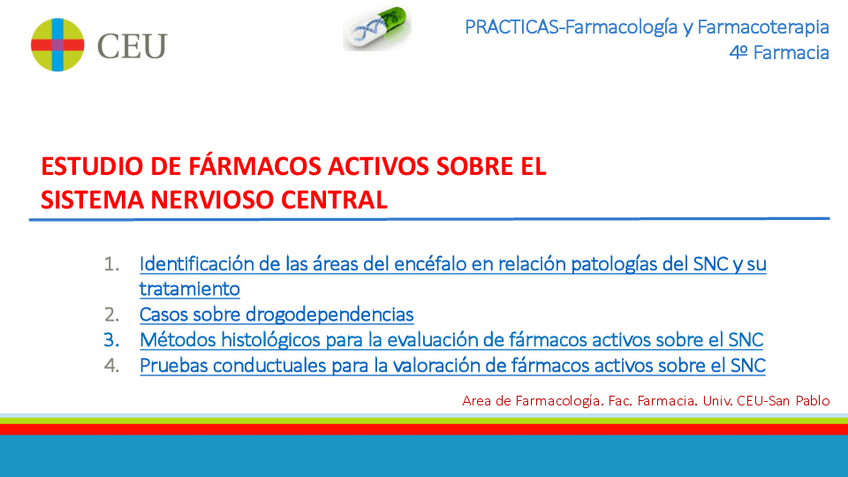 CEU

PRACTICAS-Farmacología y Farmacoterapia
4º Farmacia

ESTUDIO DE FÁRMACOS ACTIVOS SOBRE EL SISTEMA NERVIOSO CENTRAL

1. Identificación de las áreas del encéfalo en relación patologías del SNC y su tratamiento
2. Casos sobre drogodependencias
3. Métodos histológicos para la evaluación de fármacos activos sobre el SNC
4. Pruebas conductuales para la valoración de fármacos activos sobre el SNC

Area de Farmacología. Fac. Farmacia. Univ. CEU-San Pablo